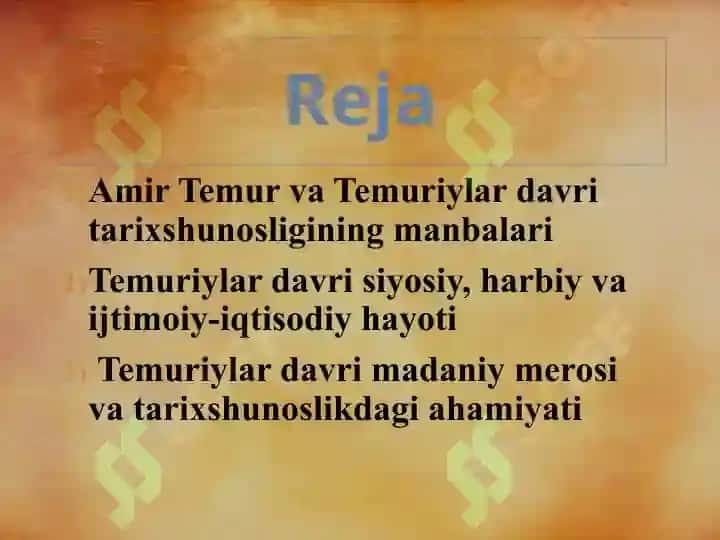 Reja

Amir Temur va Temuriylar davri tarixshunosligining manbalari

Temuriylar davri siyosiy, harbiy va ijtimoiy-iqtisodiy hayoti

Temuriylar davri madaniy merosi va tarixshunoslikdagi ahamiyati